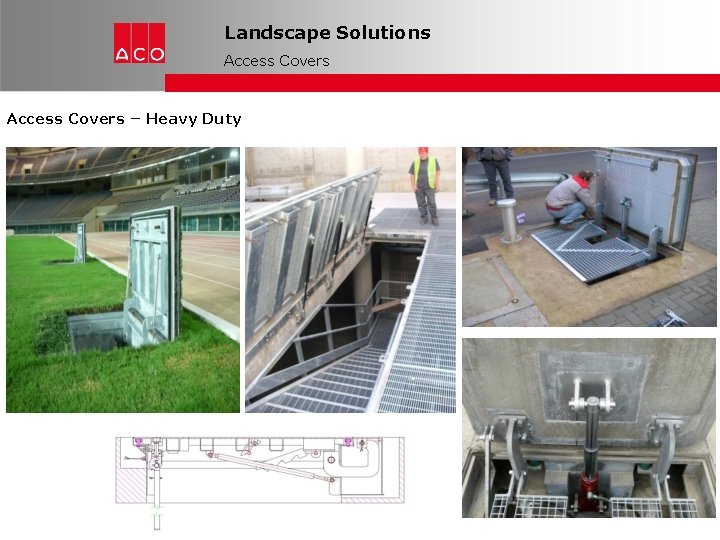 ACO

Landscape Solutions

Access Covers

Access Covers – Heavy Duty